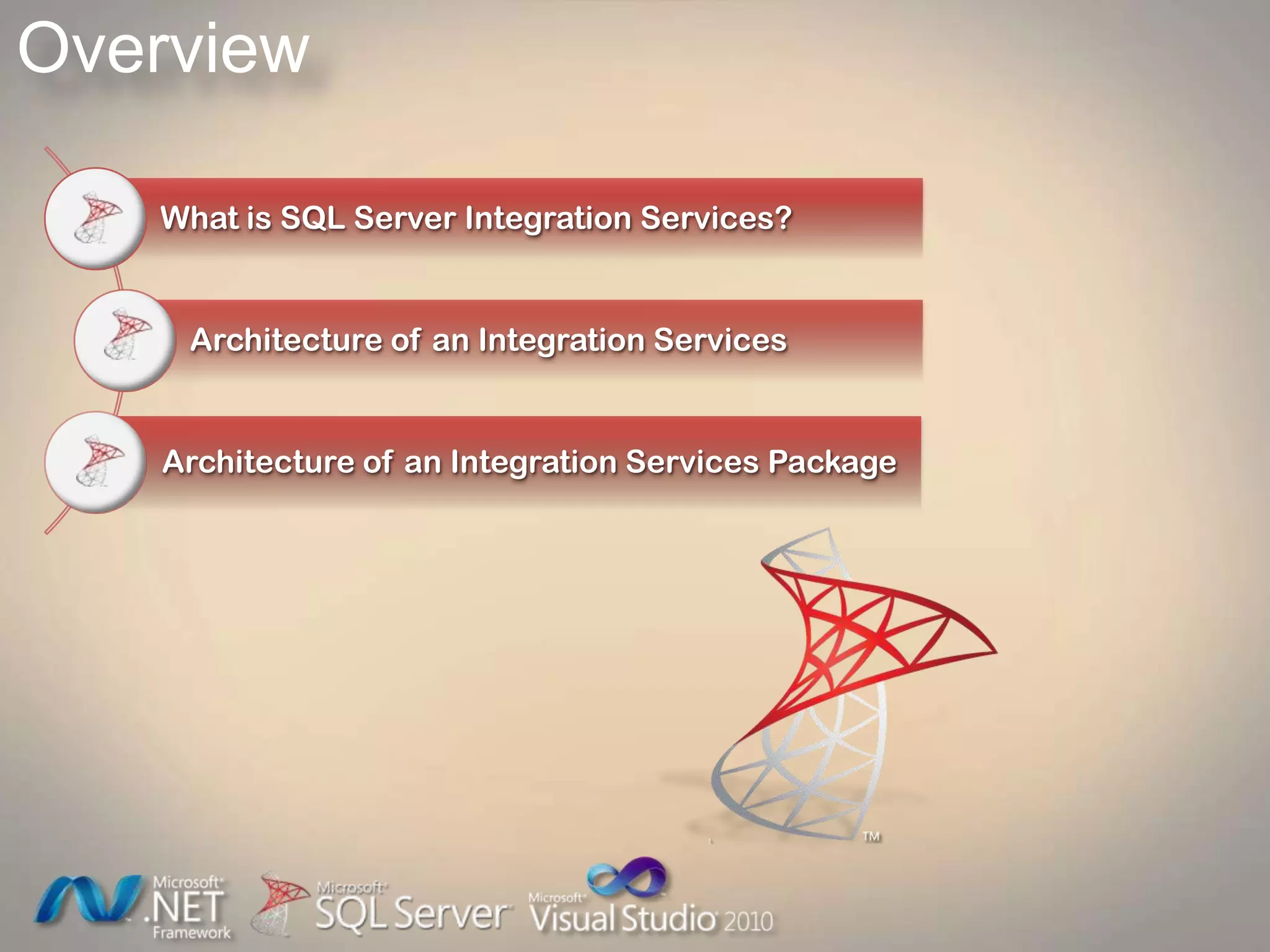 Overview

What is SQL Server Integration Services?

Architecture of an Integration Services

Architecture of an Integration Services Package

TM

Microsoft .NET Framework

Microsoft SQL Server

Microsoft Visual Studio 2010